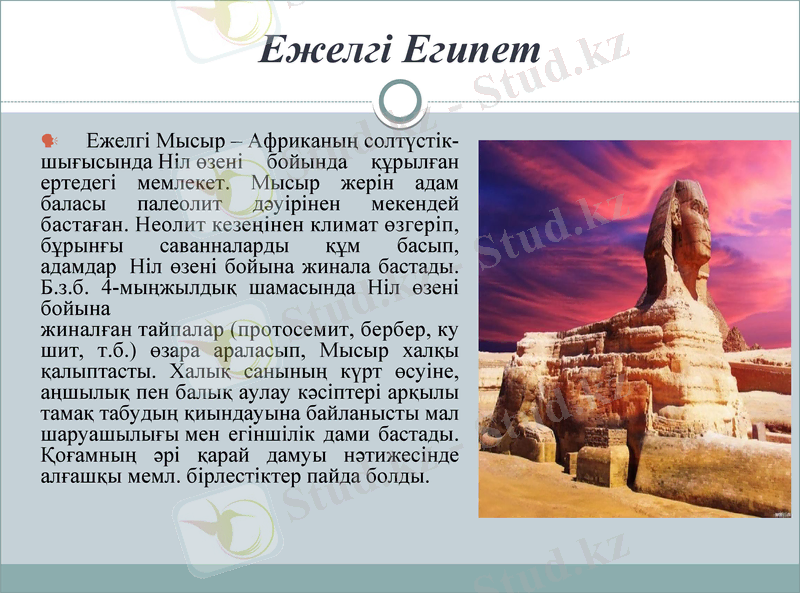 Ежелгі Египет

Ежелгі Мысыр – Африканың солтүстік-шығысында Ніл өзені бойында құрылған ертедегі мемлекет. Мысыр жерін адам баласы палеолит дәуірінен мекендей бастаған. Неолит кезеңінен климат өзгеріп, бұрынғы саванналарды құм басып, адамдар Ніл өзені бойына жинала бастады. Б.з.б. 4-мыңжылдық шамасында Ніл өзені бойына
жиналған тайпалар (протосемит, бербер, ку шит, т.б.) өзара араласып, Мысыр халқы қалыптасты. Халық санының күрт өсуіне, аңшылық пен балық аулау кәсіптері арқылы тамақ табудың қиындауына байланысты мал шаруашылығы мен егіншілік дами бастады. Қоғамның әрі қарай дамуы нәтижесінде алғашқы мемл. бірлестіктер пайда болды.

Stud.kz